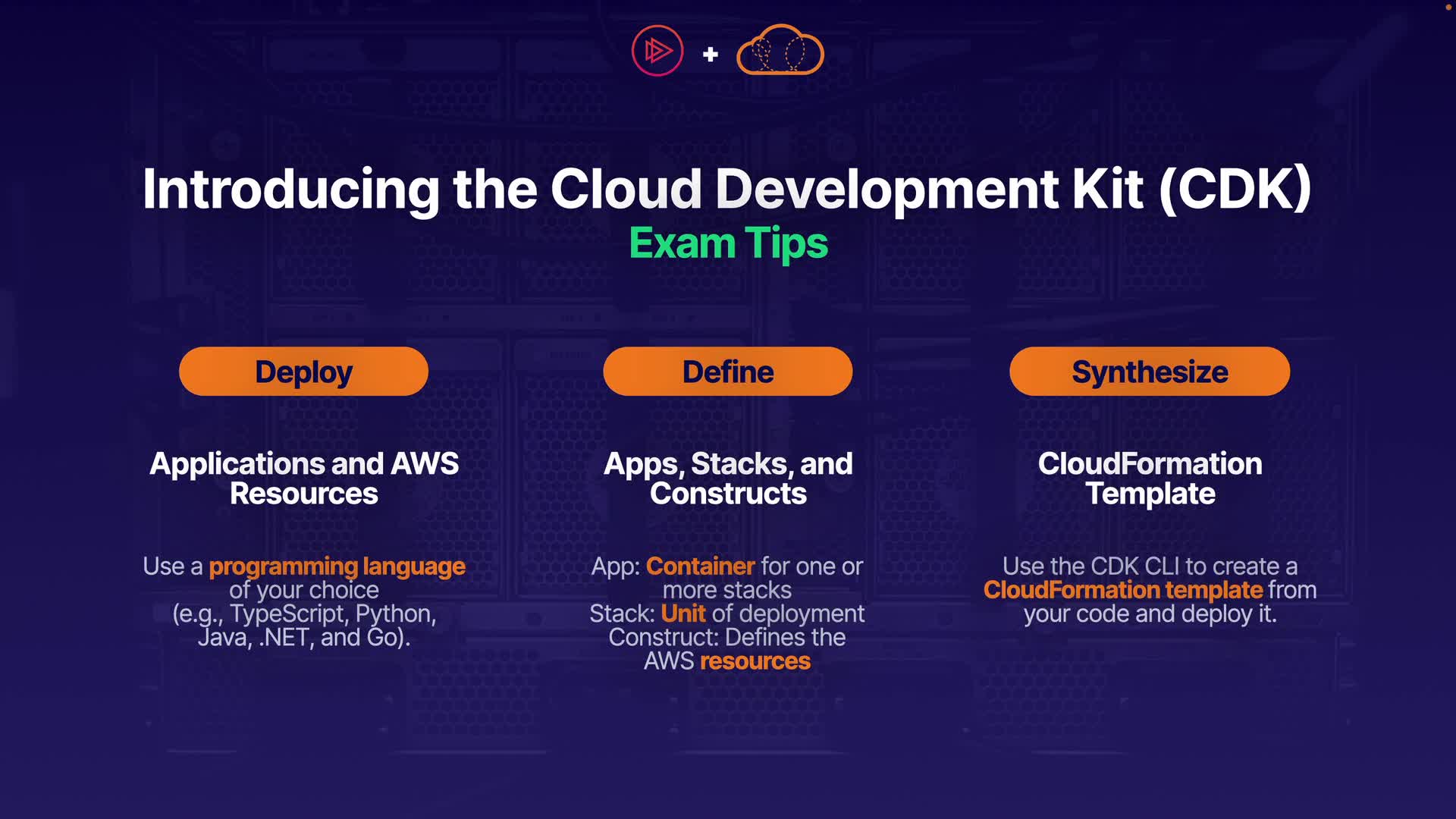 +

Introducing the Cloud Development Kit (CDK)
Exam Tips

Deploy

Applications and AWS Resources

Use a programming language of your choice (e.g., TypeScript, Python, Java, .NET, and Go).

Define

Apps, Stacks, and Constructs

App: Container for one or more stacks
Stack: Unit of deployment
Construct: Defines the AWS resources

Synthesize

CloudFormation Template

Use the CDK CLI to create a CloudFormation template from your code and deploy it.